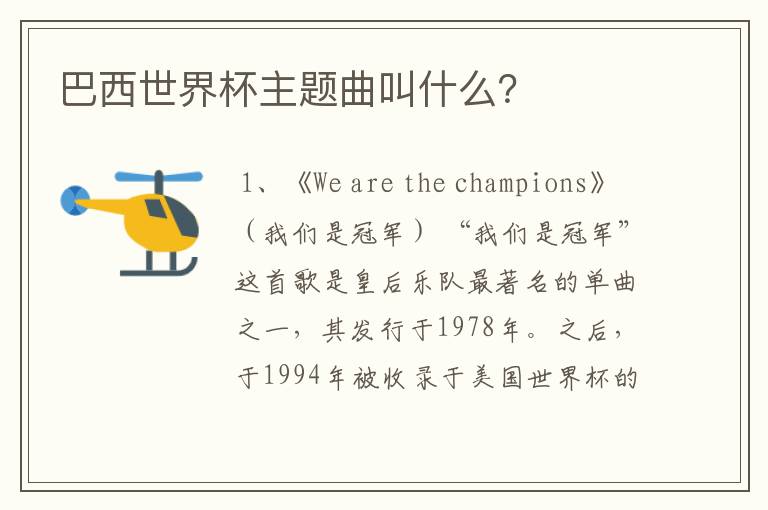 巴西世界杯主题曲叫什么?

1、《We are the champions》（我们是冠军）“我们是冠军”这首歌是皇后乐队最著名的单曲之一，其发行于1978年。之后，于1994年被收录于美国世界杯的